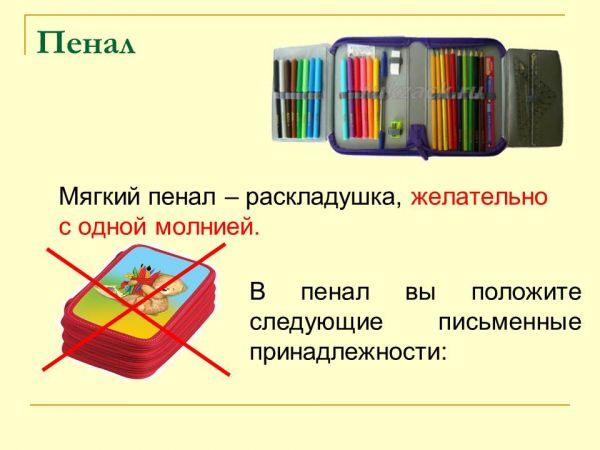 Пенал

Мягкий пенал – раскладушка, желательно с одной молнией.

В пенал вы положите следующие письменные принадлежности: